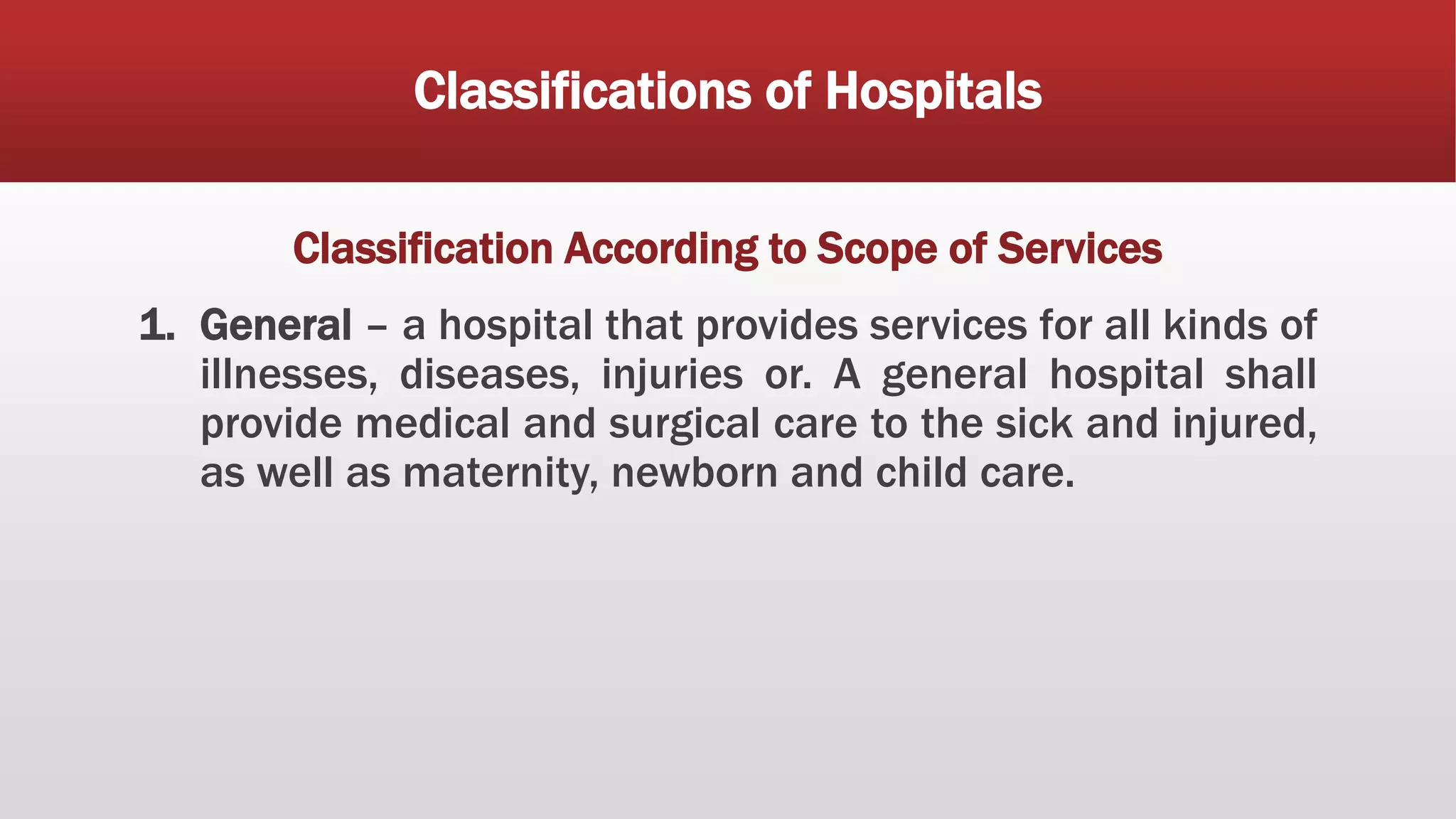 Classifications of Hospitals

Classification According to Scope of Services

1. General – a hospital that provides services for all kinds of illnesses, diseases, injuries or. A general hospital shall provide medical and surgical care to the sick and injured, as well as maternity, newborn and child care.